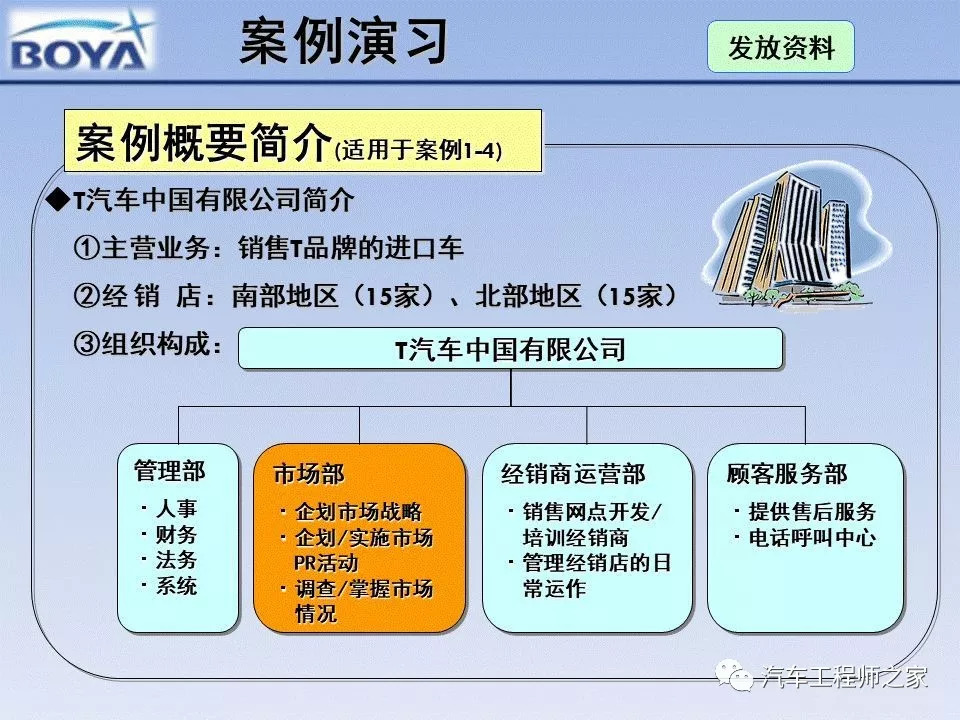 BOYA

案例演习

发放资料

案例概要简介(适用于案例1-4)

◆T汽车中国有限公司简介

①主营业务：销售T品牌的进口车

②经 销 店：南部地区（15家）、北部地区（15家）

③组织构成：

T汽车中国有限公司

管理部
・人事
・财务
・法务
・系统

市场部
・企划市场战略
・企划/实施市场PR活动
・调查/掌握市场情况

经销商运营部
・销售网点开发/培训经销商
・管理经销店的日常运作

顾客服务部
・提供售后服务
・电话呼叫中心

汽车工程师之家